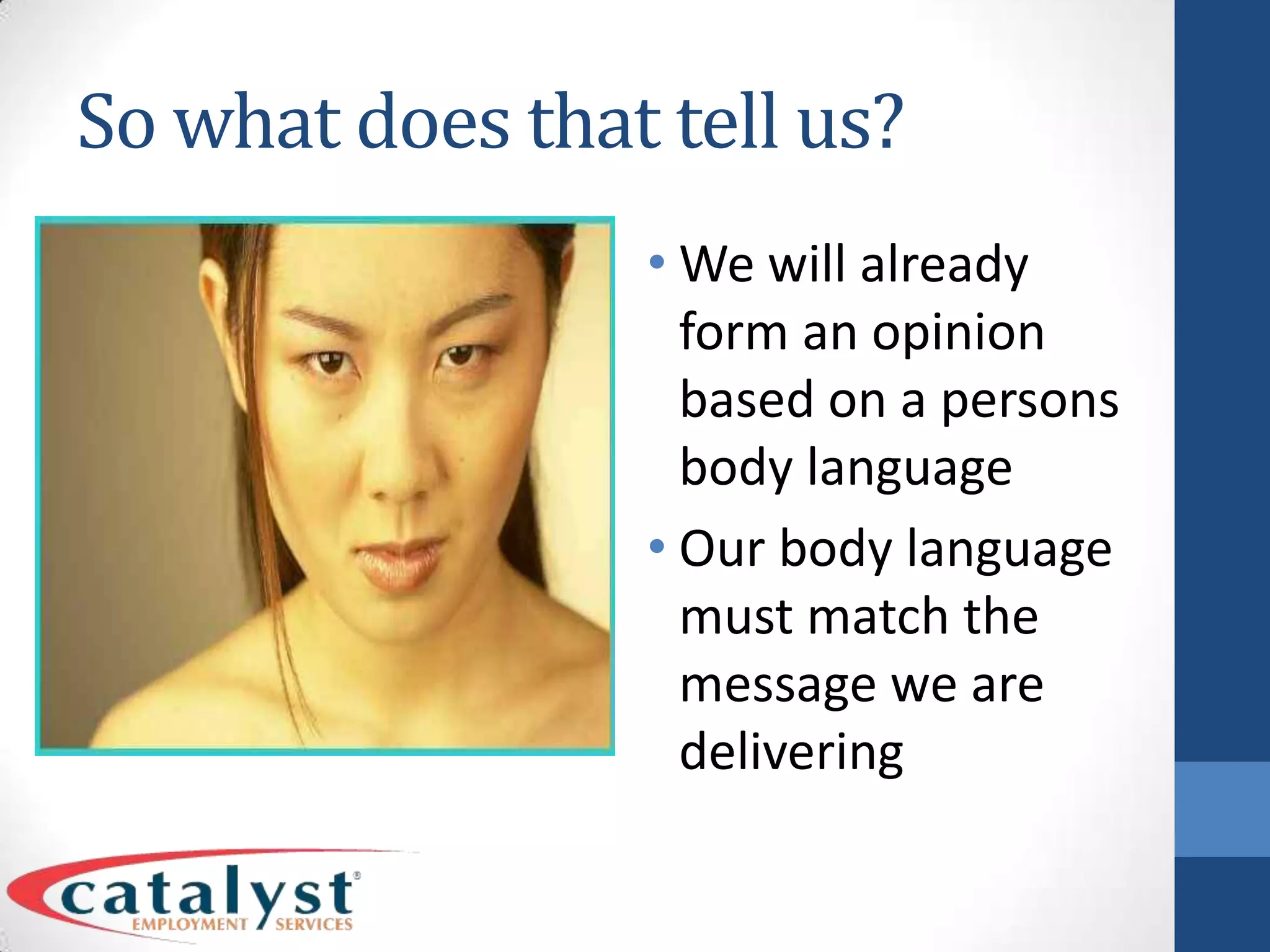 So what does that tell us?

• We will already form an opinion based on a persons body language

• Our body language must match the message we are delivering

catalyst®
EMPLOYMENT SERVICES